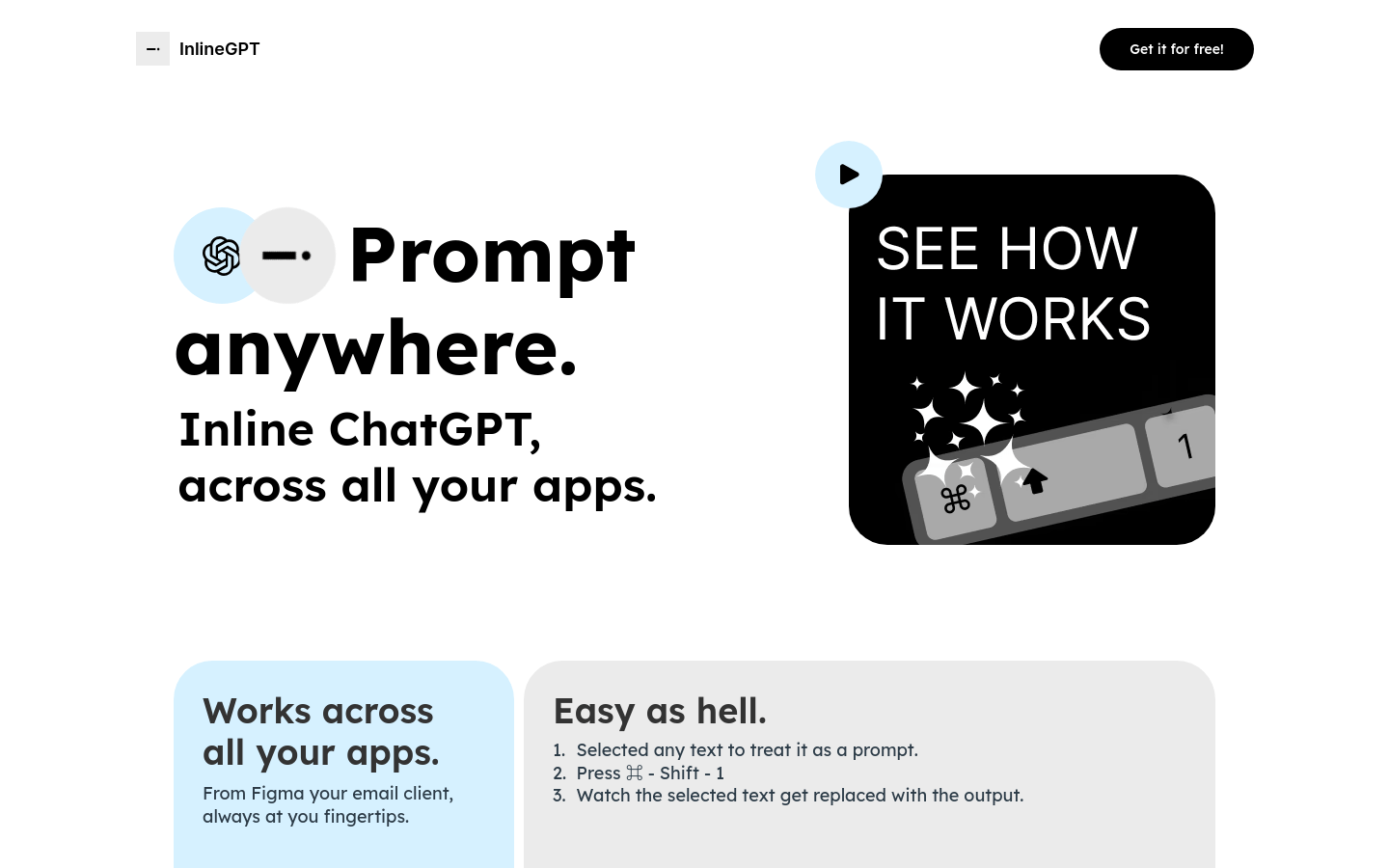 InlineGPT

Get it for free!

Prompt anywhere.

Inline ChatGPT, across all your apps.

SEE HOW IT WORKS

⌘

1

Works across all your apps.

From Figma your email client, always at you fingertips.

Easy as hell.

1. Selected any text to treat it as a prompt.
2. Press ⌘ - Shift - 1
3. Watch the selected text get replaced with the output.